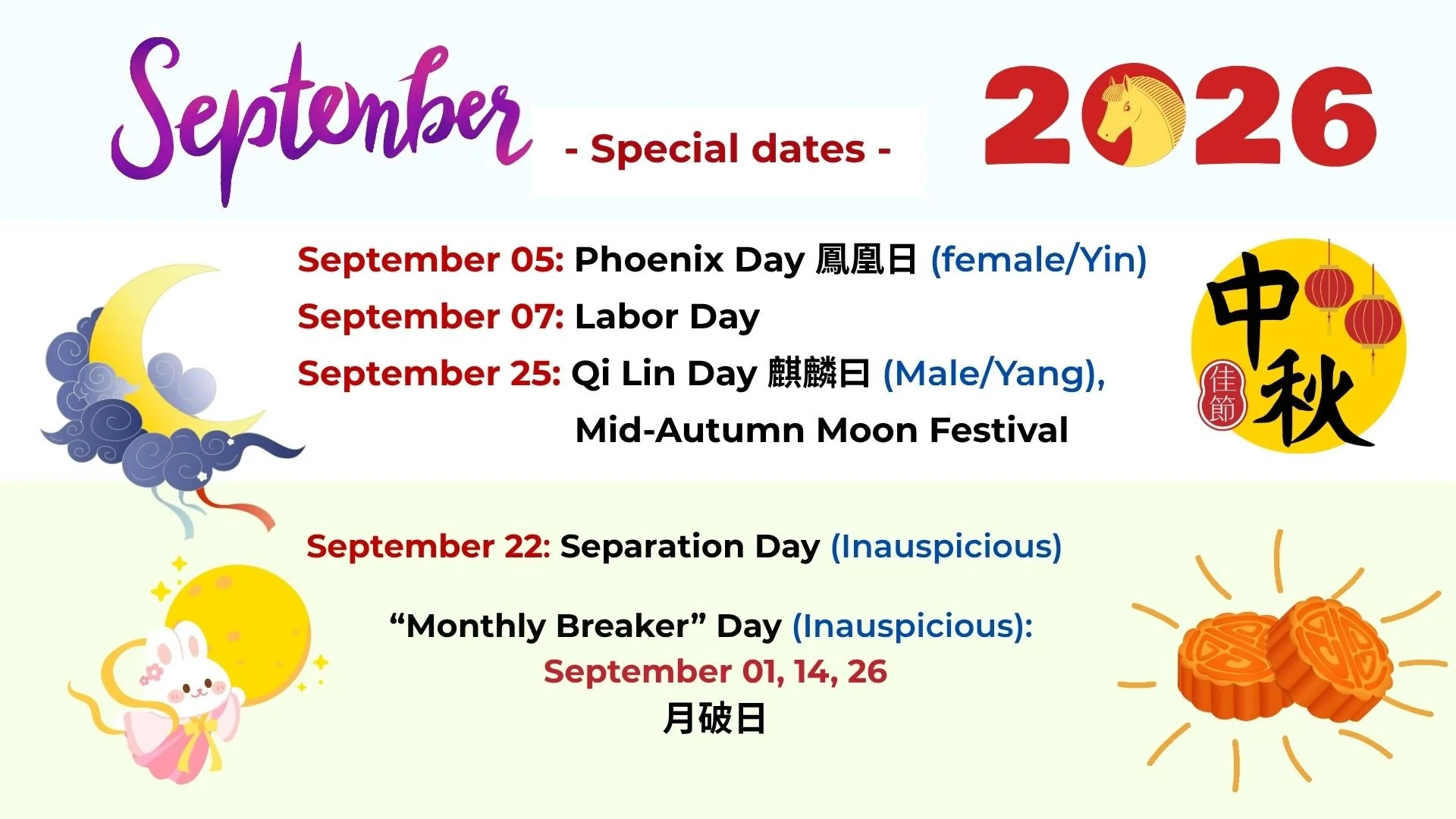 September

- Special dates -

2026

September 05: Phoenix Day 鳳凰日 (female/Yin)

September 07: Labor Day

September 25: Qi Lin Day 麒麟日 (Male/Yang), Mid-Autumn Moon Festival

中秋

佳節

September 22: Separation Day (Inauspicious)

“Monthly Breaker” Day (Inauspicious):
September 01, 14, 26
月破日